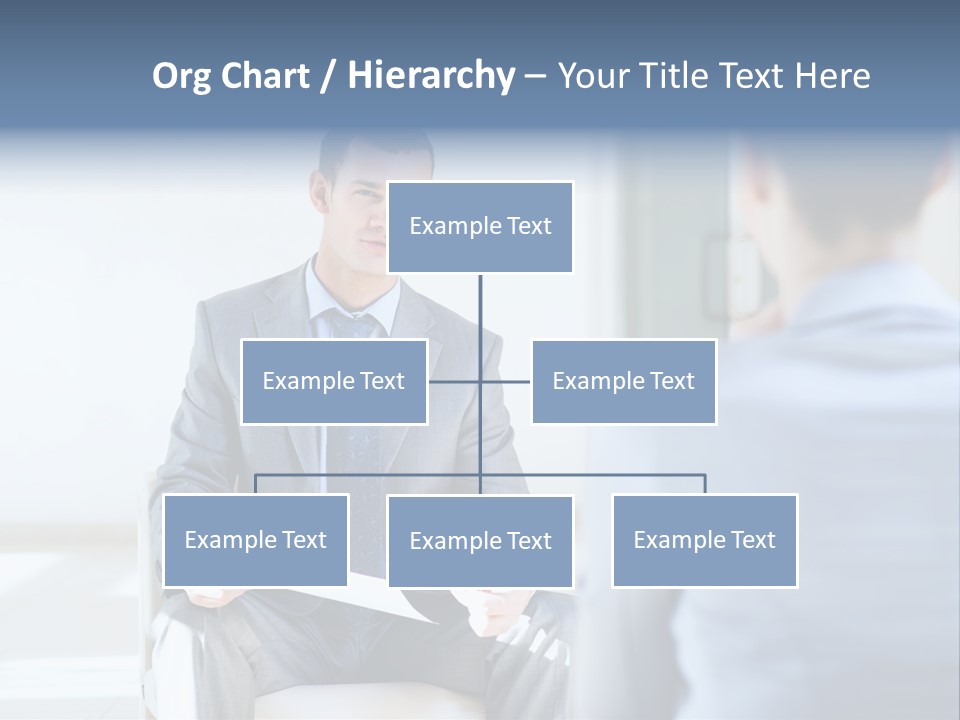 Org Chart / Hierarchy – Your Title Text Here

Example Text

Example Text

Example Text

Example Text

Example Text

Example Text